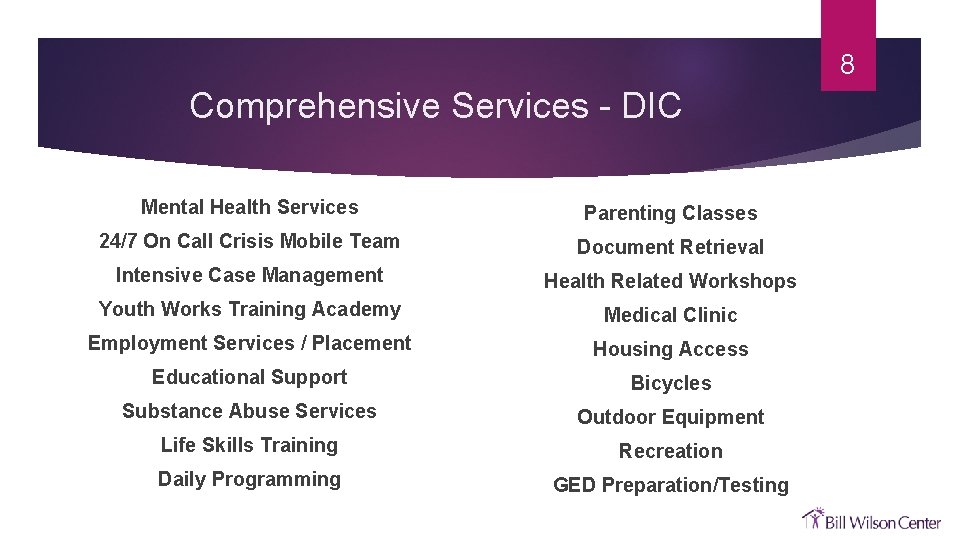 8

Comprehensive Services - DIC

Mental Health Services
24/7 On Call Crisis Mobile Team
Intensive Case Management
Youth Works Training Academy
Employment Services / Placement
Educational Support
Substance Abuse Services
Life Skills Training
Daily Programming

Parenting Classes
Document Retrieval
Health Related Workshops
Medical Clinic
Housing Access
Bicycles
Outdoor Equipment
Recreation
GED Preparation/Testing

Bill Wilson Center